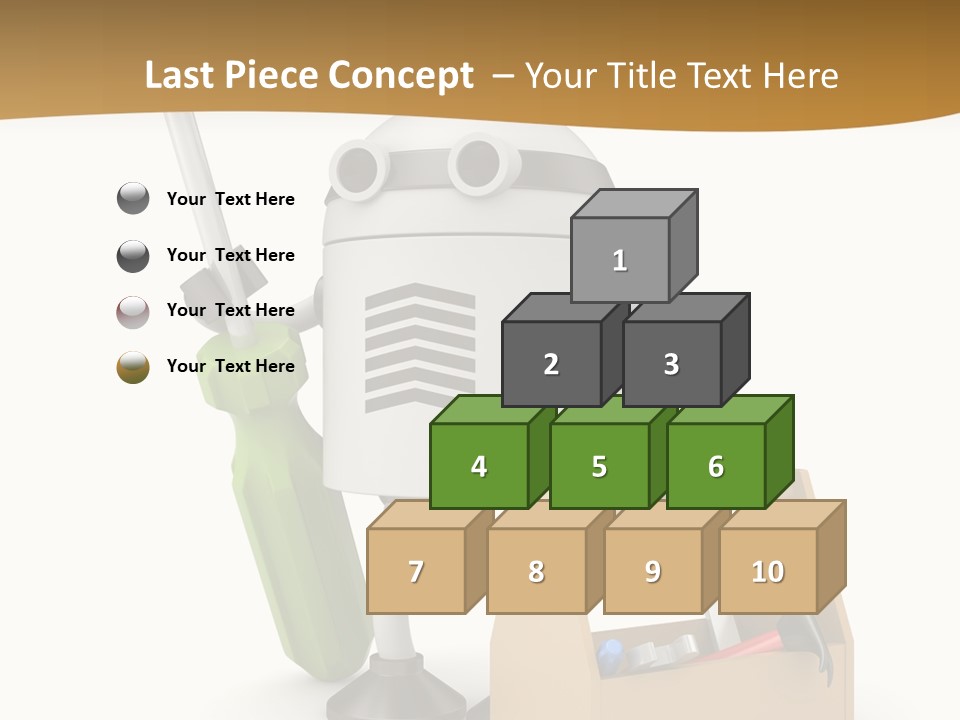 Last Piece Concept – Your Title Text Here

Your Text Here

Your Text Here

Your Text Here

Your Text Here

1

2

3

4

5

6

7

8

9

10